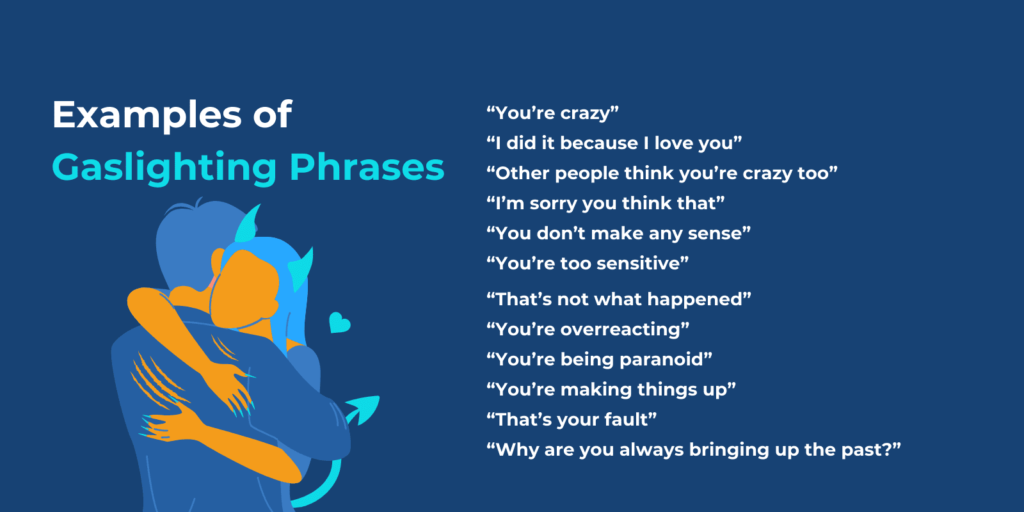 Examples of
Gaslighting Phrases

“You’re crazy”
“I did it because I love you”
“Other people think you’re crazy too”
“I’m sorry you think that”
“You don’t make any sense”
“You’re too sensitive”
“That’s not what happened”
“You’re overreacting”
“You’re being paranoid”
“You’re making things up”
“That’s your fault”
“Why are you always bringing up the past?”